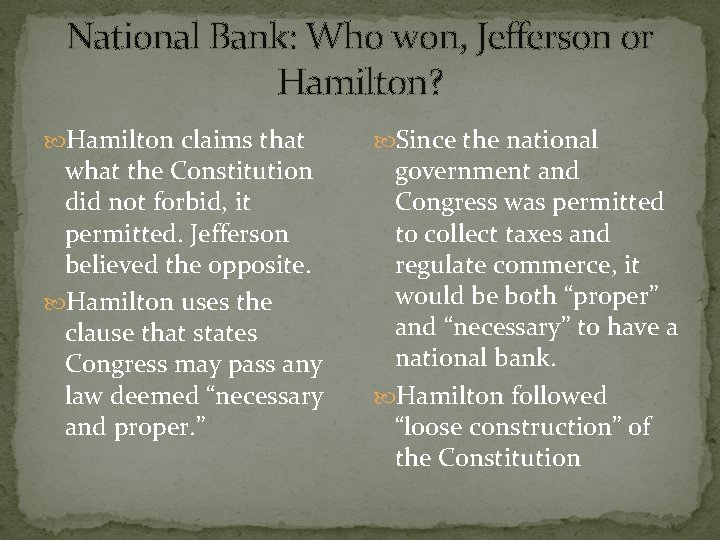 National Bank: Who won, Jefferson or Hamilton?

Hamilton claims that what the Constitution did not forbid, it permitted. Jefferson believed the opposite.

Hamilton uses the clause that states Congress may pass any law deemed “necessary and proper.”

Since the national government and Congress was permitted to collect taxes and regulate commerce, it would be both “proper” and “necessary” to have a national bank.

Hamilton followed “loose construction” of the Constitution